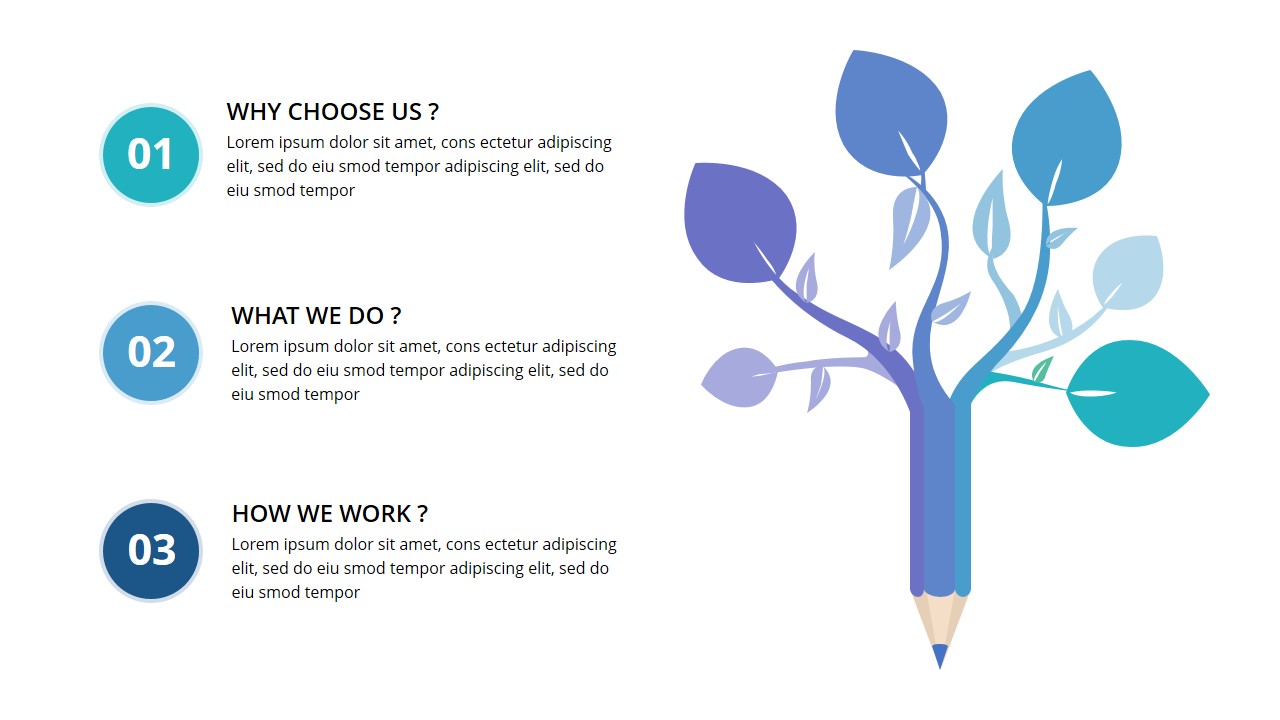 01

WHY CHOOSE US ?

Lorem ipsum dolor sit amet, cons ectetur adipiscing elit, sed do eiu smod tempor adipiscing elit, sed do eiu smod tempor

02

WHAT WE DO ?

Lorem ipsum dolor sit amet, cons ectetur adipiscing elit, sed do eiu smod tempor adipiscing elit, sed do eiu smod tempor

03

HOW WE WORK ?

Lorem ipsum dolor sit amet, cons ectetur adipiscing elit, sed do eiu smod tempor adipiscing elit, sed do eiu smod tempor